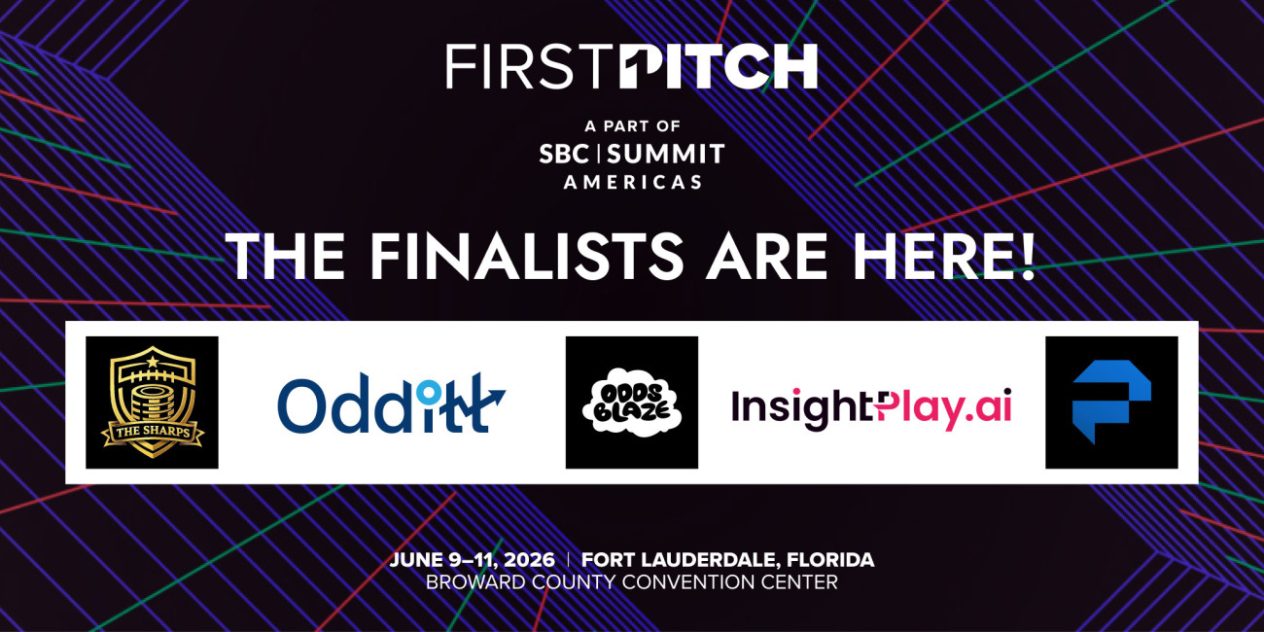 FIRSTPITCH

A PART OF
SBC | SUMMIT
AMERICAS

THE FINALISTS ARE HERE!

THE SHARPS

Odditt

ODDS BLAZE

InsightPlay.ai

JUNE 9–11, 2026 | FORT LAUDERDALE, FLORIDA
BROWARD COUNTY CONVENTION CENTER